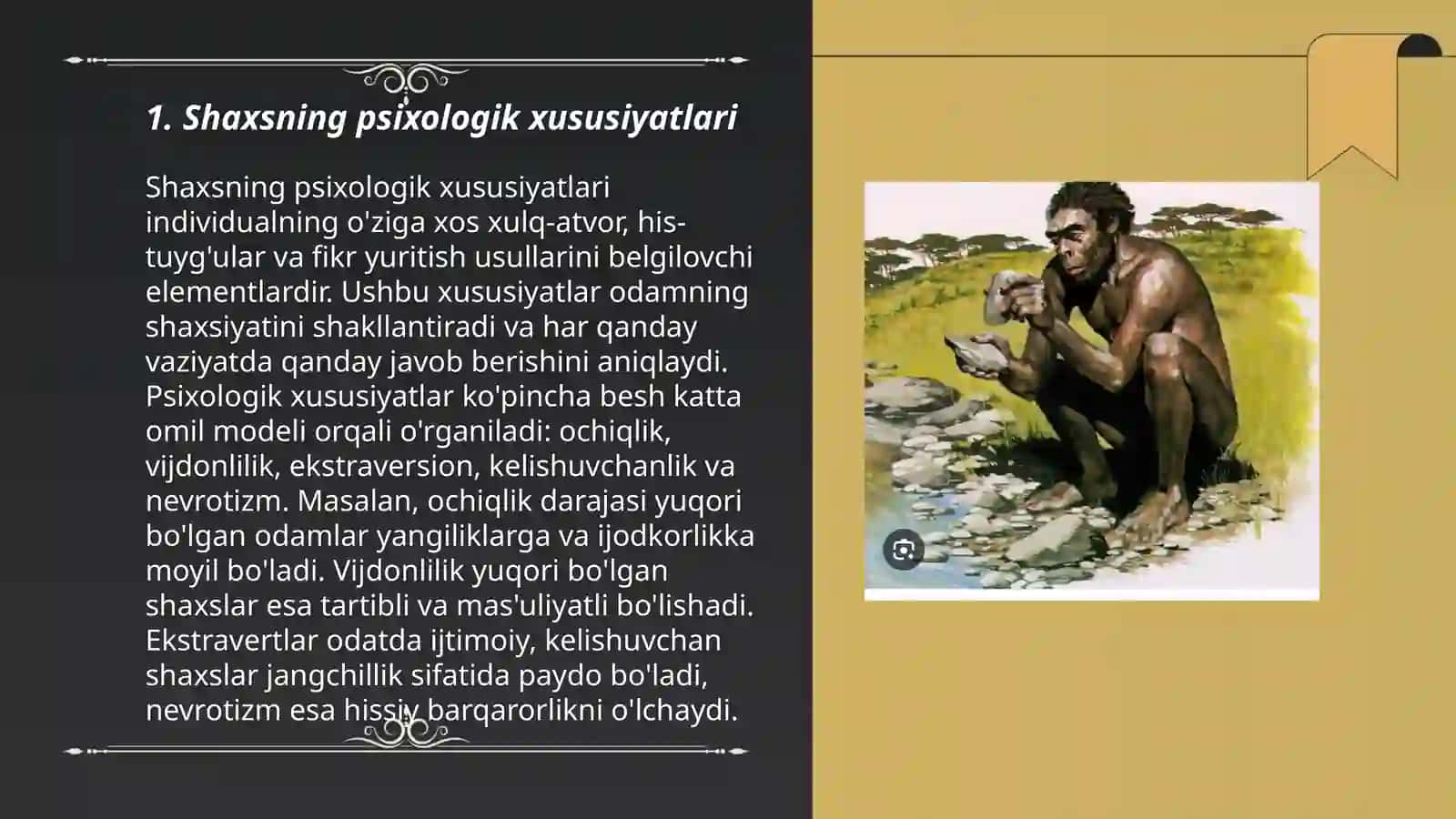 1. Shaxsning psixologik xususiyatlari

Shaxsning psixologik xususiyatlari individualning o'ziga xos xulq-atvor, his-tuyg'ular va fikr yuritish usullarini belgilovchi elementlardir. Ushbu xususiyatlar odamning shaxsiyatini shakllantiradi va har qanday vaziyatda qanday javob berishini aniqlaydi. Psixologik xususiyatlar ko'pincha besh katta omil modeli orqali o'rganiladi: ochiqlik, vijdonlilik, ekstraversion, kelishuvchanlik va nevrotizm. Masalan, ochiqlik darajasi yuqori bo'lgan odamlar yangiliklarga va ijodkorlikka moyil bo'ladi. Vijdonlilik yuqori bo'lgan shaxslar esa tartibli va mas'uliyatli bo'lishadi. Ekstravertlar odatda ijtimoiy, kelishuvchan shaxslar jangchillik sifatida paydo bo'ladi, nevrotizm esa hissiy barqarorlikni o'lchaydi.